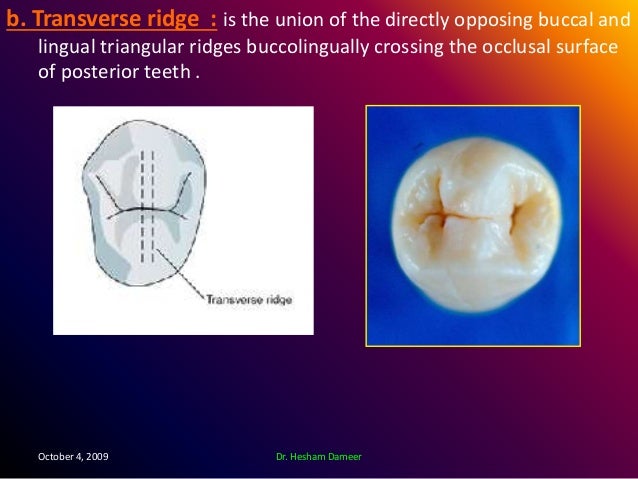 b. Transverse ridge : is the union of the directly opposing buccal and lingual triangular ridges buccolingually crossing the occlusal surface of posterior teeth .

Transverse ridge

October 4, 2009

Dr. Hesham Dameer